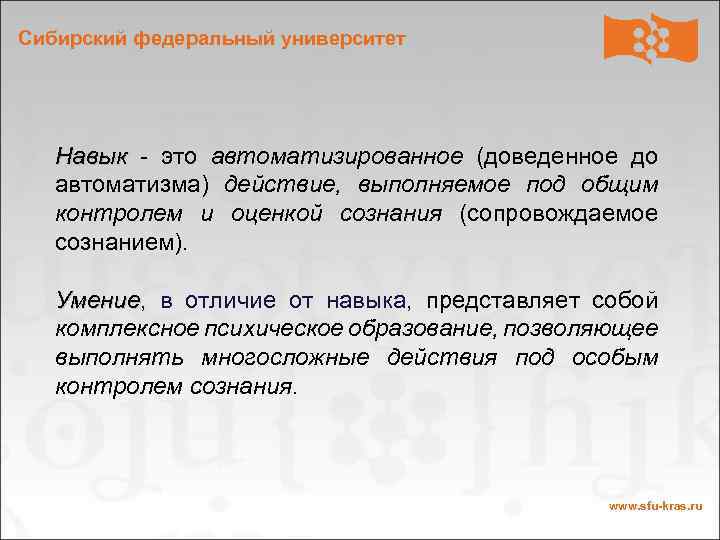 Сибирский федеральный университет

Навык - это автоматизированное (доведенное до автоматизма) действие, выполняемое под общим контролем и оценкой сознания (сопровождаемое сознанием).

Умение, в отличие от навыка, представляет собой комплексное психическое образование, позволяющее выполнять многосложные действия под особым контролем сознания.

www.sfu-kras.ru